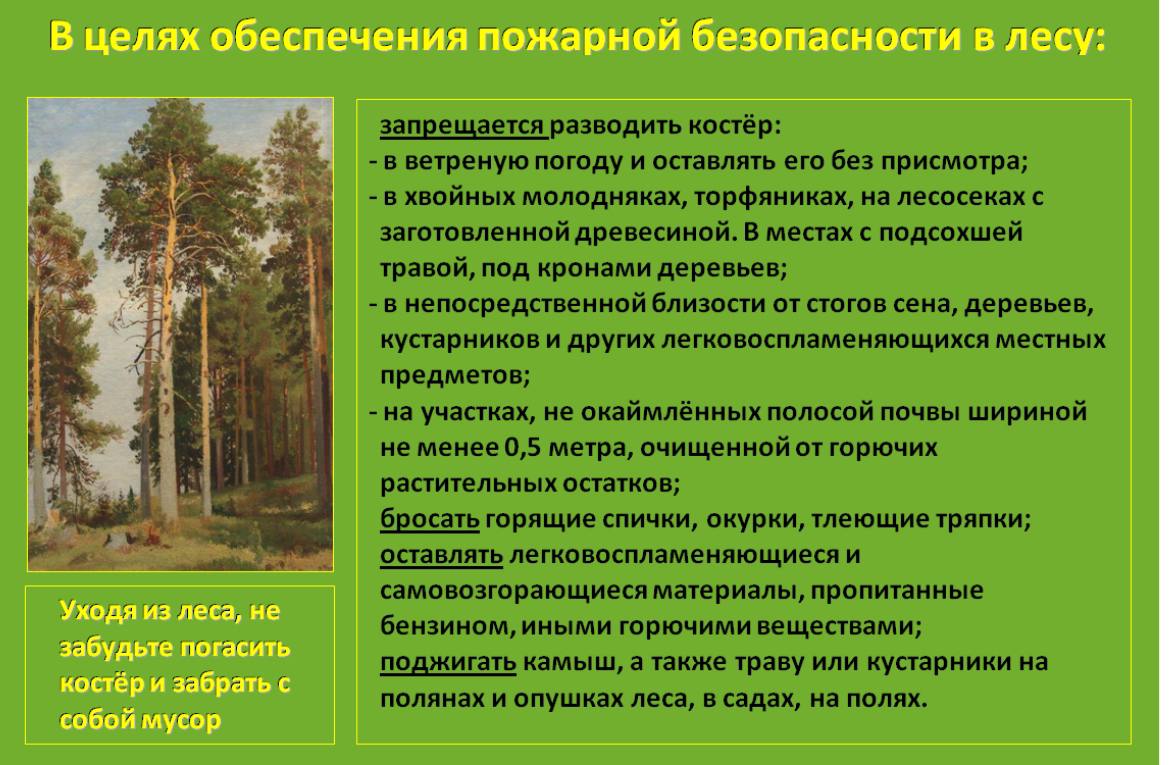 В целях обеспечения пожарной безопасности в лесу:

запрещается разводить костёр:
- в ветреную погоду и оставлять его без присмотра;
- в хвойных молодняках, торфяниках, на лесосеках с заготовленной древесиной. В местах с подсохшей травой, под кронами деревьев;
- в непосредственной близости от стогов сена, деревьев, кустарников и других легковоспламеняющихся местных предметов;
- на участках, не окаймлённых полосой почвы шириной не менее 0,5 метра, очищенной от горючих растительных остатков;
бросать горящие спички, окурки, тлеющие тряпки;
оставлять легковоспламеняющиеся и самовозгорающиеся материалы, пропитанные бензином, иными горючими веществами;
поджигать камыш, а также траву или кустарники на полянах и опушках леса, в садах, на полях.

Уходя из леса, не забудьте погасить костёр и забрать с собой мусор